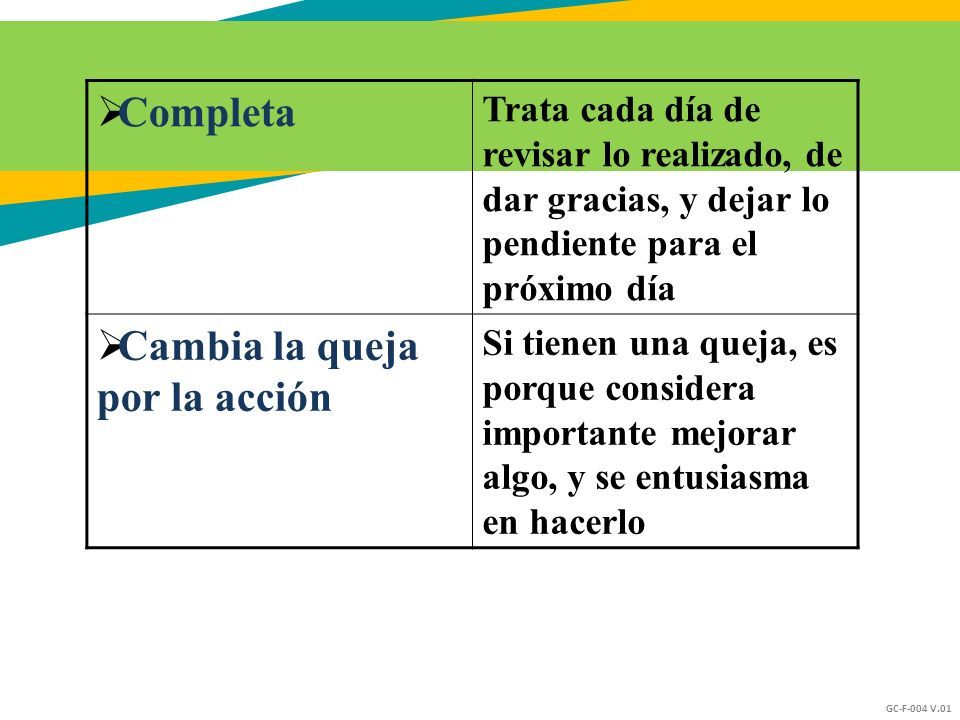 | | |
|---|---|
| ➢Completa | Trata cada día de revisar lo realizado, de dar gracias, y dejar lo pendiente para el próximo día |
| ➢Cambia la queja por la acción | Si tienen una queja, es porque considera importante mejorar algo, y se entusiasma en hacerlo |

GC-F-004 V.01